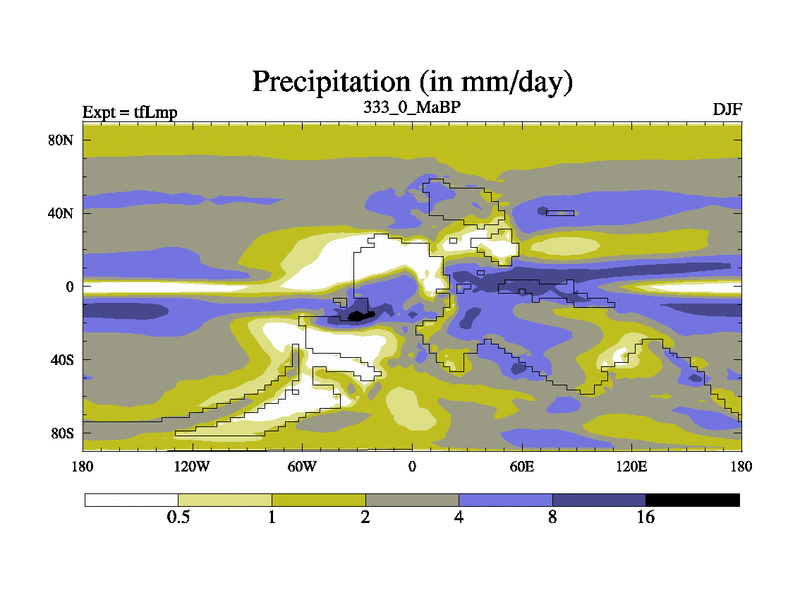 Precipitation (in mm/day)

Expt = tfLmp

333_0_MaBP

DJF

80N

40N

0

40S

80S

180

120W

60W

0

60E

120E

180

0.5

1

2

4

8

16